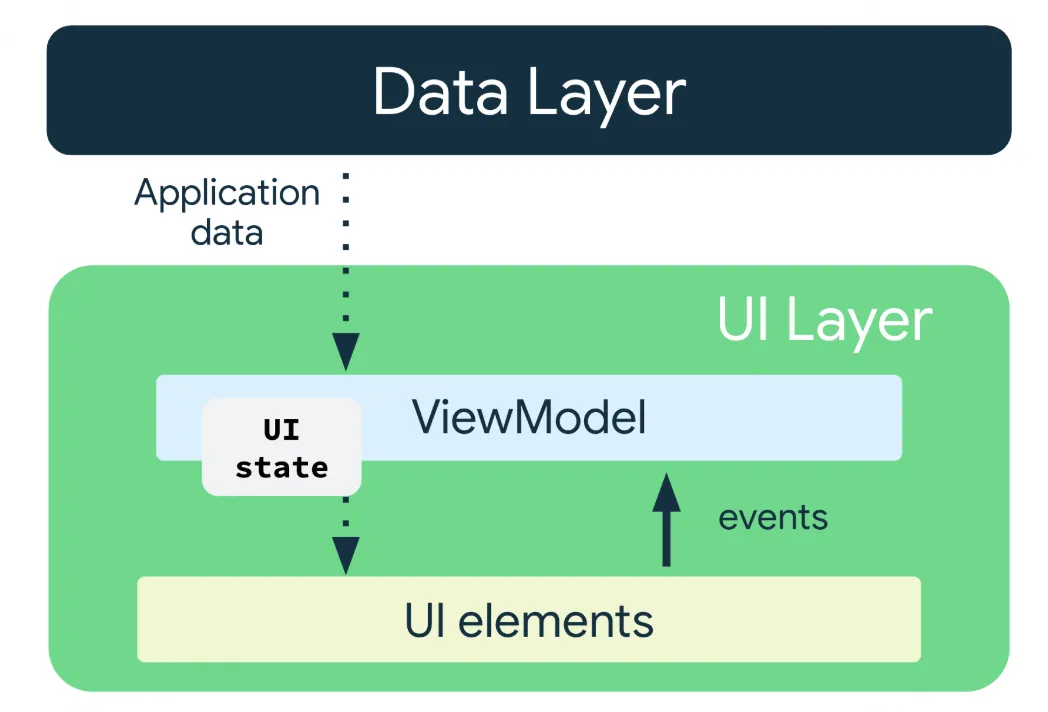 Data Layer

Application data

UI Layer

UI state

ViewModel

events

UI elements